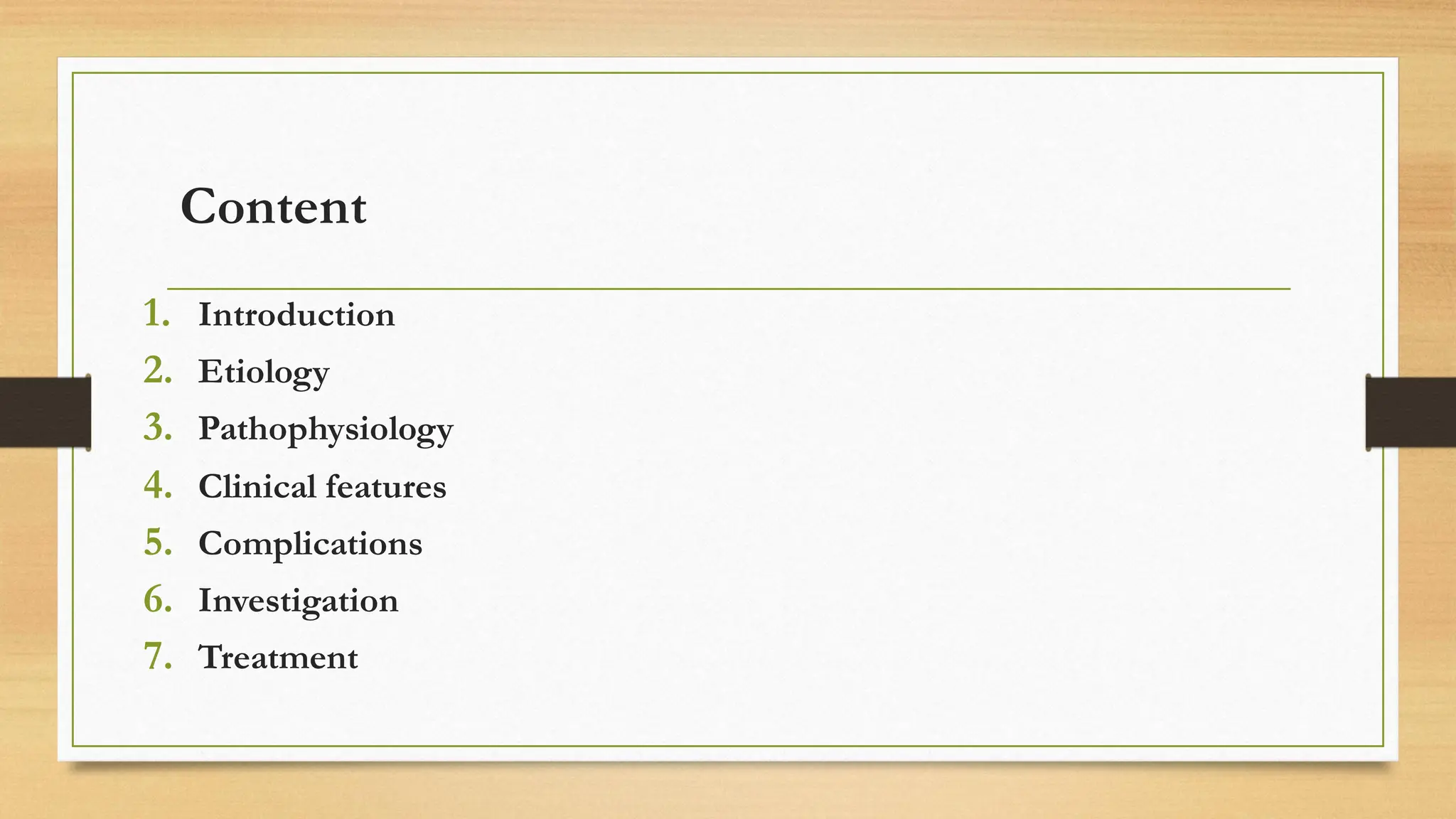 Content

1. Introduction
2. Etiology
3. Pathophysiology
4. Clinical features
5. Complications
6. Investigation
7. Treatment